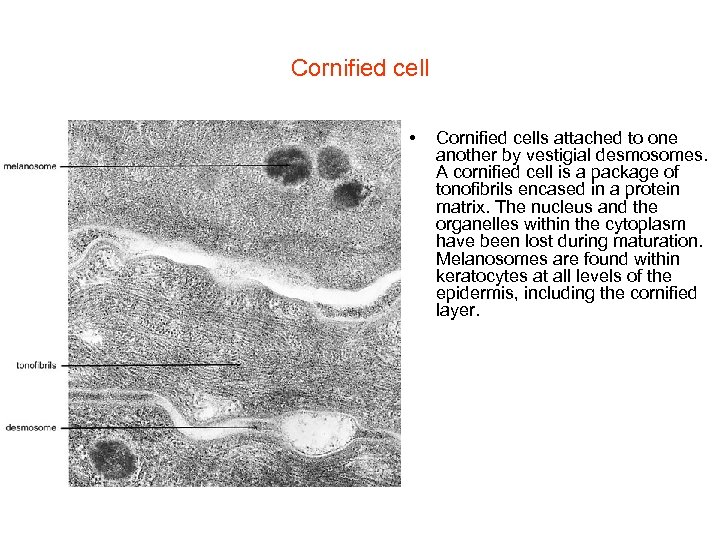 Cornified cell

melanosome

tonofibrils

desmosome

• Cornified cells attached to one another by vestigial desmosomes. A cornified cell is a package of tonofibrils encased in a protein matrix. The nucleus and the organelles within the cytoplasm have been lost during maturation. Melanosomes are found within keratocytes at all levels of the epidermis, including the cornified layer.